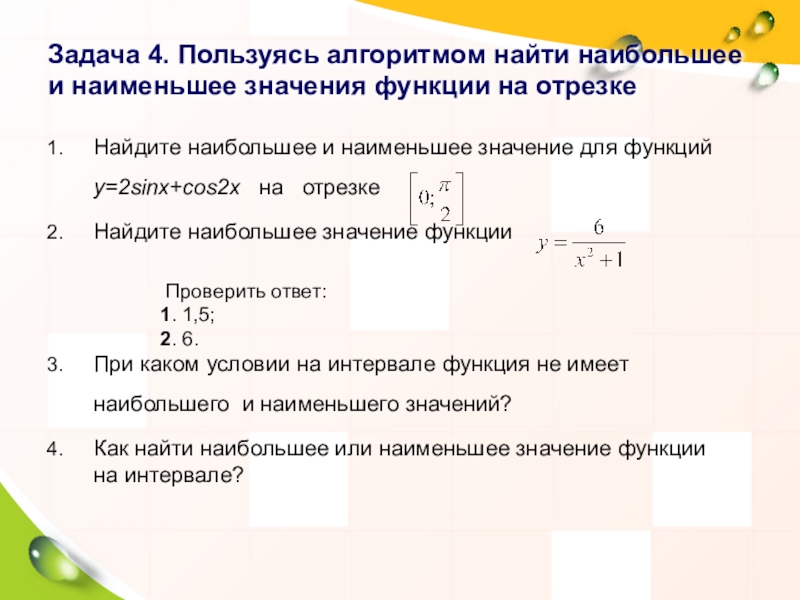 Задача 4. Пользуясь алгоритмом найти наибольшее и наименьшее значения функции на отрезке

1. Найдите наибольшее и наименьшее значение для функций y=2sinx+cos2x на отрезке $\left[0; \frac{\pi}{2}\right]$

2. Найдите наибольшее значение функции $y = \frac{6}{x^2+1}$

Проверить ответ:
1. 1,5;
2. 6.

3. При каком условии на интервале функция не имеет наибольшего и наименьшего значений?

4. Как найти наибольшее или наименьшее значение функции на интервале?